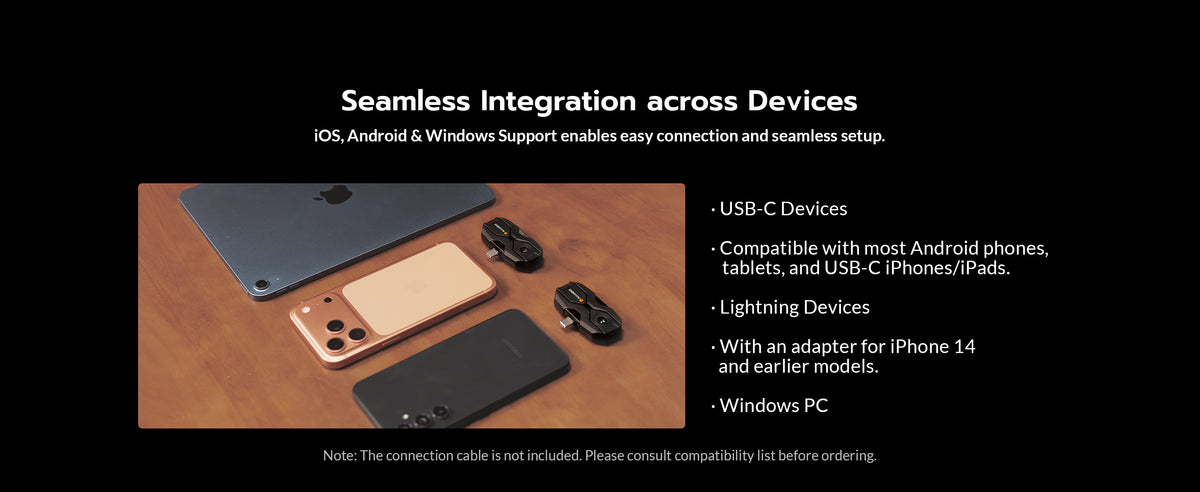 Seamless Integration across Devices

iOS, Android & Windows Support enables easy connection and seamless setup.

· USB-C Devices

· Compatible with most Android phones, tablets, and USB-C iPhones/iPads.

· Lightning Devices

· With an adapter for iPhone 14 and earlier models.

· Windows PC

Note: The connection cable is not included. Please consult compatibility list before ordering.